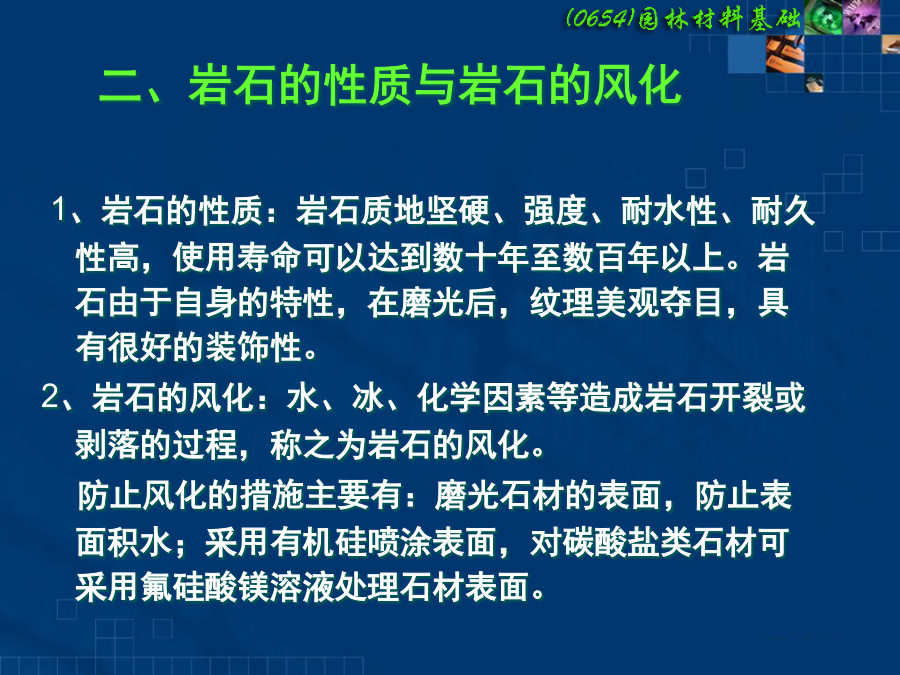 (0654)园林材料基础

二、岩石的性质与岩石的风化

1、岩石的性质：岩石质地坚硬、强度、耐水性、耐久性高，使用寿命可以达到数十年至数百年以上。岩石由于自身的特性，在磨光后，纹理美观夺目，具有很好的装饰性。

2、岩石的风化：水、冰、化学因素等造成岩石开裂或剥落的过程，称之为岩石的风化。

防止风化的措施主要有：磨光石材的表面，防止表面积水；采用有机硅喷涂表面，对碳酸盐类石材可采用氟硅酸镁溶液处理石材表面。